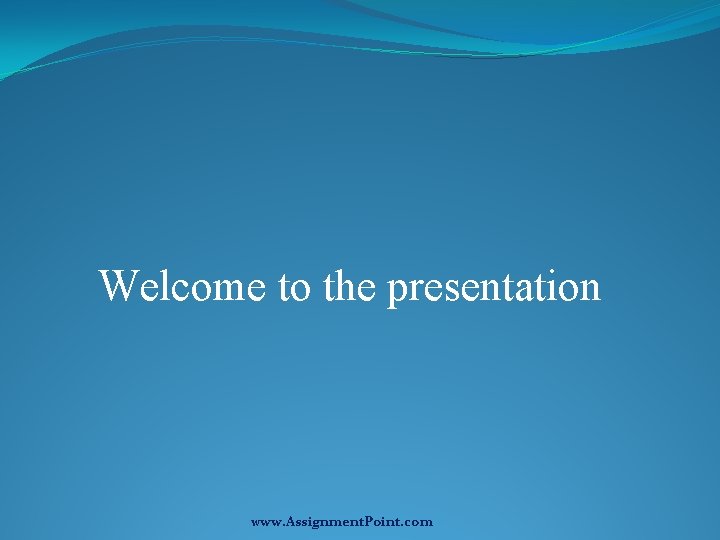 Welcome to the presentation

www.AssignmentPoint.com